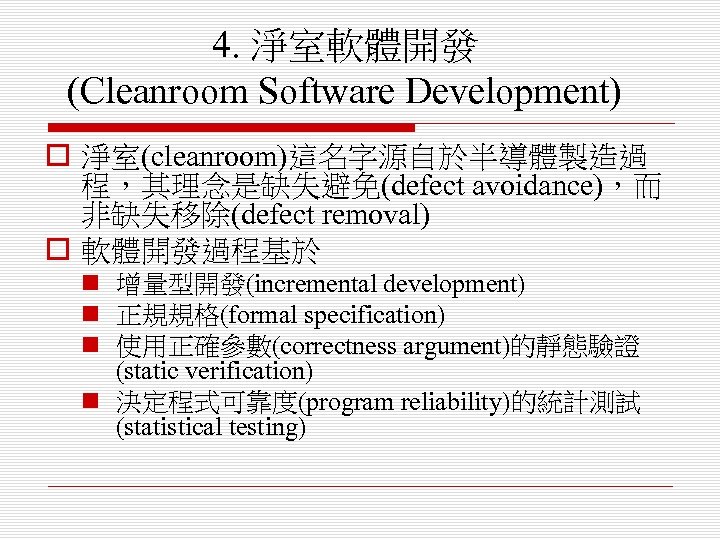 4. 淨室軟體開發
(Cleanroom Software Development)

淨室(cleanroom)這名字源自於半導體製造過程，其理念是缺失避免(defect avoidance)，而非缺失移除(defect removal)

軟體開發過程基於

增量型開發(incremental development)

正規規格(formal specification)

使用正確參數(correctness argument)的靜態驗證(static verification)

決定程式可靠度(program reliability)的統計測試(statistical testing)